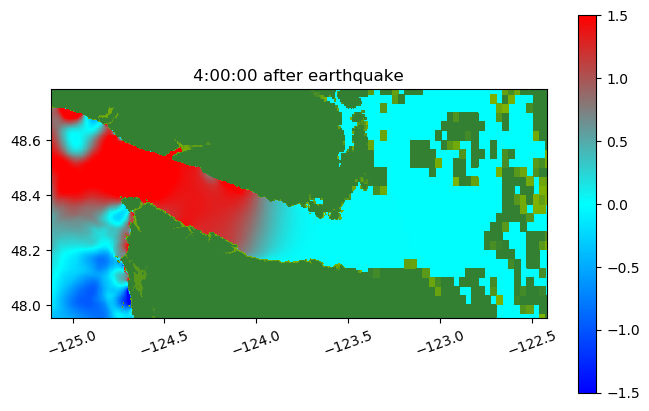 4:00:00 after earthquake

48.6
48.4
48.2
48.0

−125.0
−124.5
−124.0
−123.5
−123.0
−122.5

1.5
1.0
0.5
0.0
−0.5
−1.0
−1.5